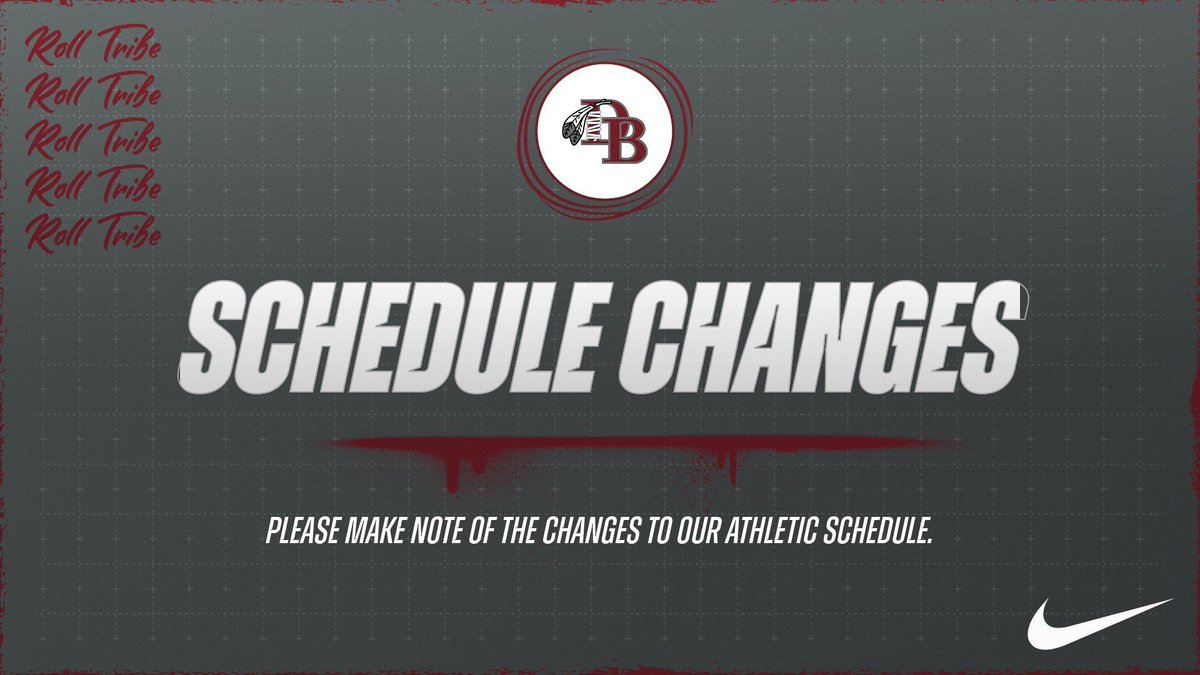 Roll Tribe
Roll Tribe
Roll Tribe
Roll Tribe
Roll Tribe

DB

SCHEDULE CHANGES

PLEASE MAKE NOTE OF THE CHANGES TO OUR ATHLETIC SCHEDULE.